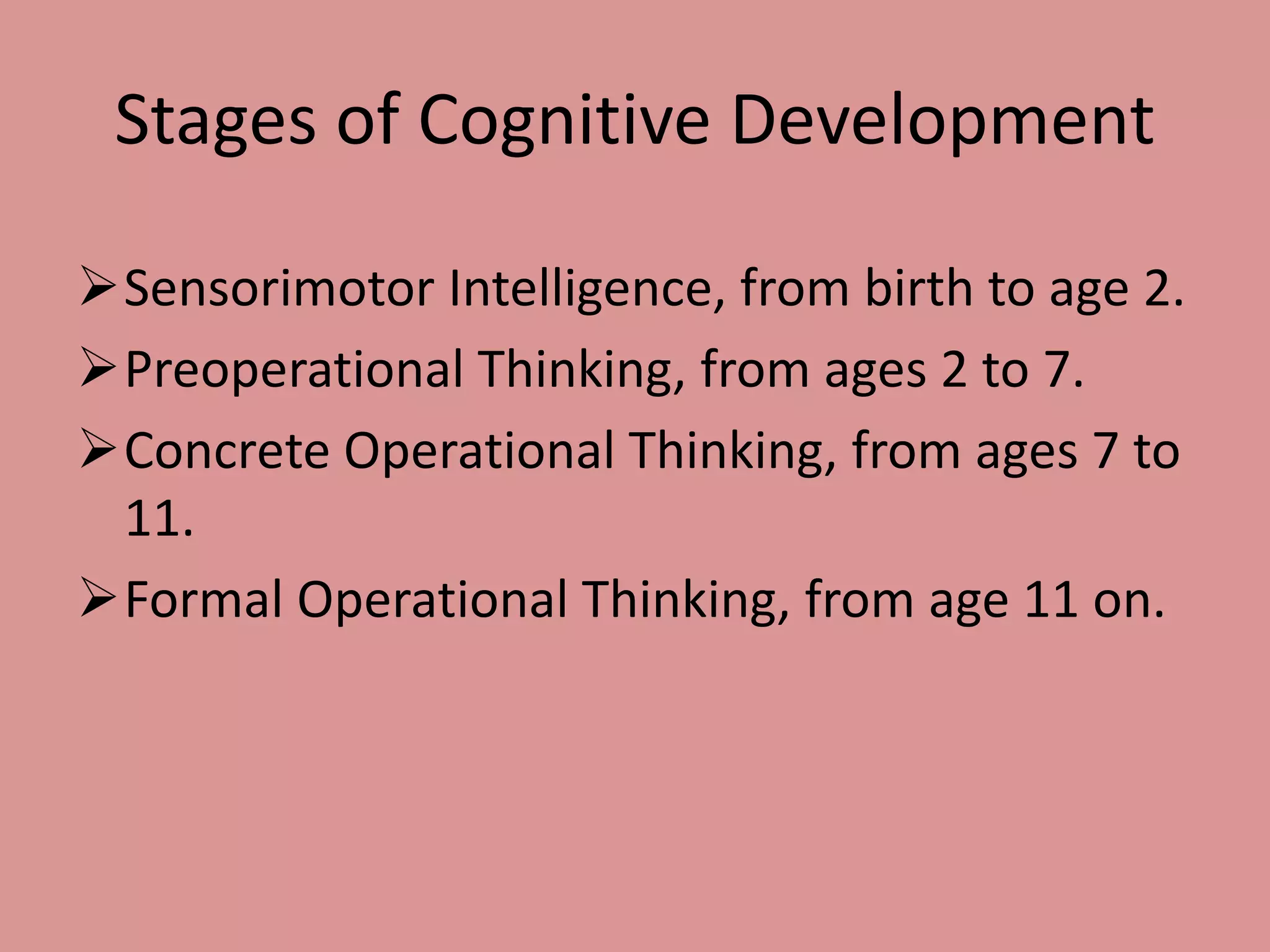 Stages of Cognitive Development

➢ Sensorimotor Intelligence, from birth to age 2.
➢ Preoperational Thinking, from ages 2 to 7.
➢ Concrete Operational Thinking, from ages 7 to 11.
➢ Formal Operational Thinking, from age 11 on.